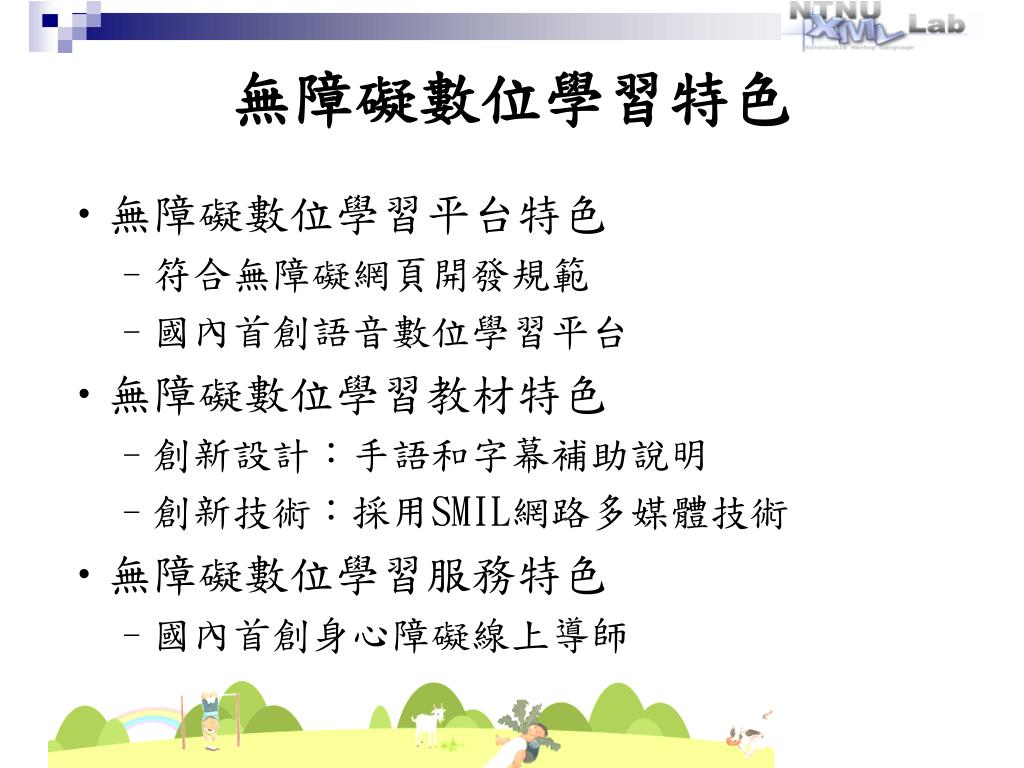 NTNU XML Lab

無障礙數位學習特色

• 無障礙數位學習平台特色
  – 符合無障礙網頁開發規範
  – 國內首創語音數位學習平台
• 無障礙數位學習教材特色
  – 創新設計：手語和字幕補助說明
  – 創新技術：採用SMIL網路多媒體技術
• 無障礙數位學習服務特色
  – 國內首創身心障礙線上導師